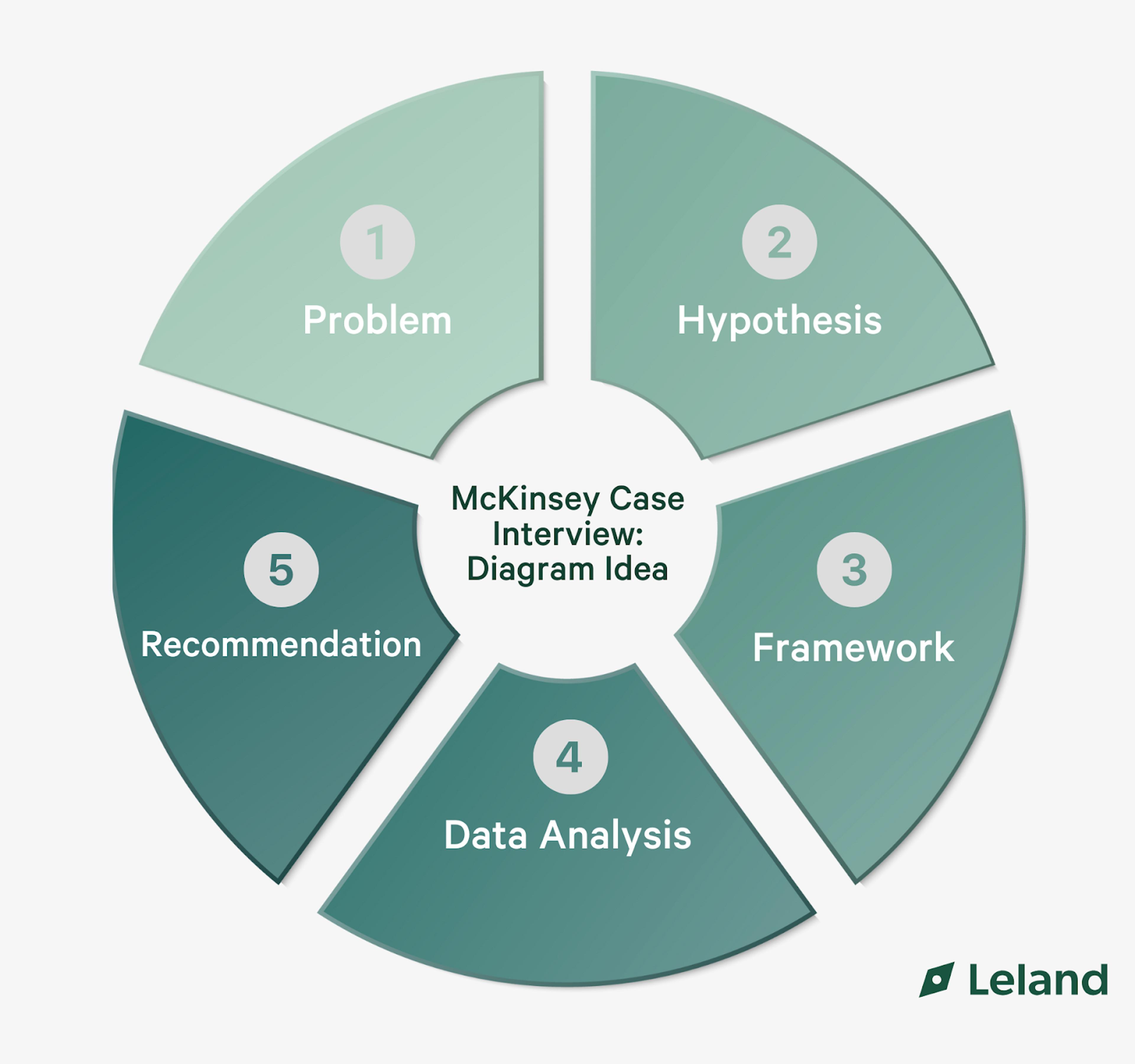 McKinsey Case Interview: Diagram Idea

1
Problem

2
Hypothesis

3
Framework

4
Data Analysis

5
Recommendation

Leland